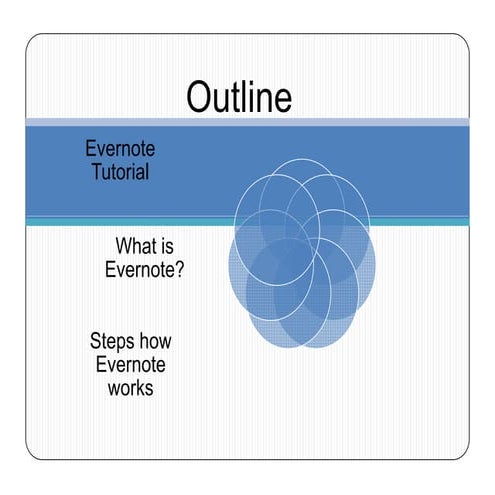 Outline

Evernote Tutorial

What is Evernote?

Steps how Evernote works